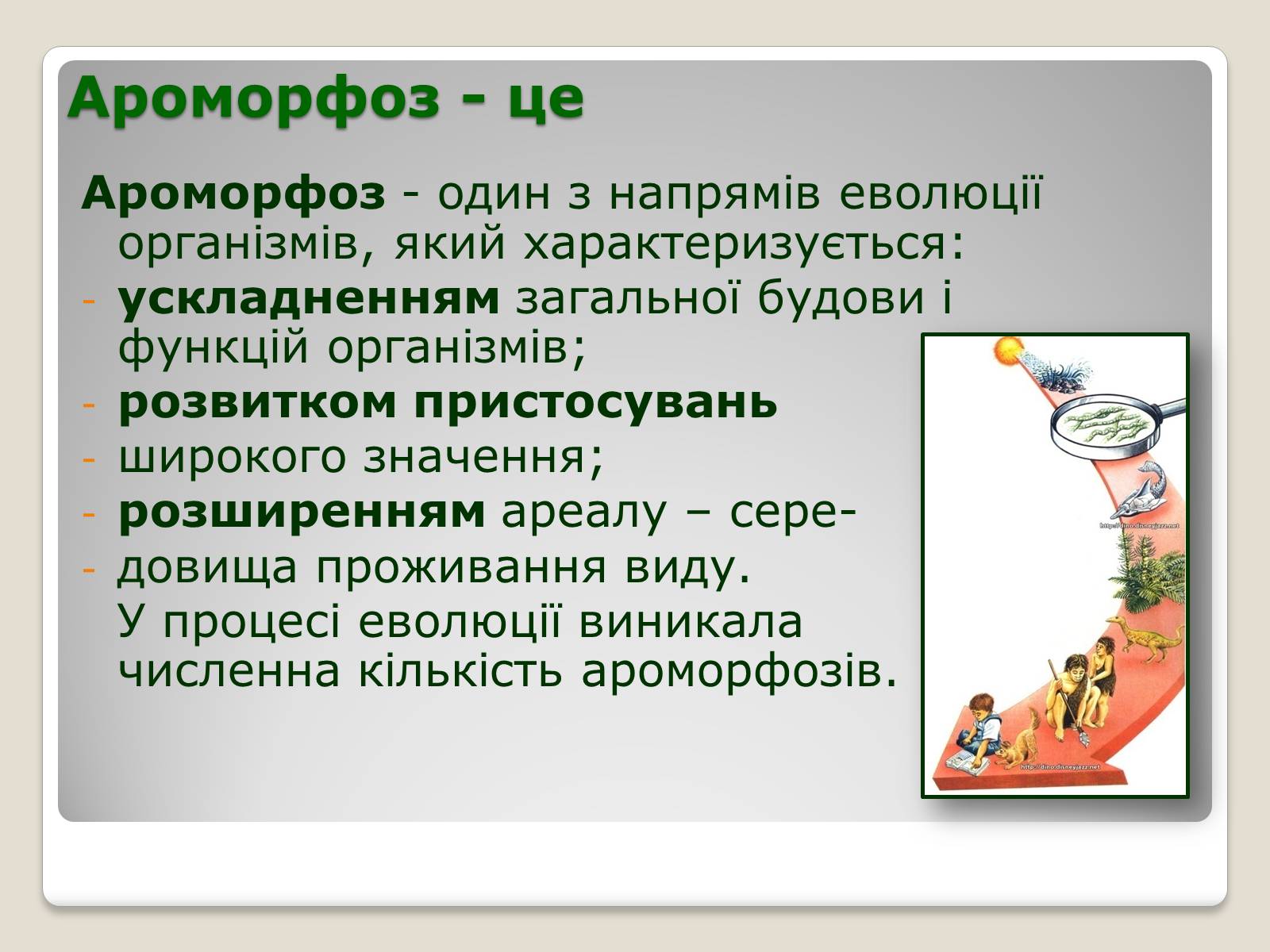 Ароморфоз - це

Ароморфоз - один з напрямів еволюції організмів, який характеризується:

- ускладненням загальної будови і функцій організмів;
- розвитком пристосувань
- широкого значення;
- розширенням ареалу – сере-
- довища проживання виду.

У процесі еволюції виникала численна кількість ароморфозів.

http://dino.disneyjazz.net
http://dino.disneyjazz.net